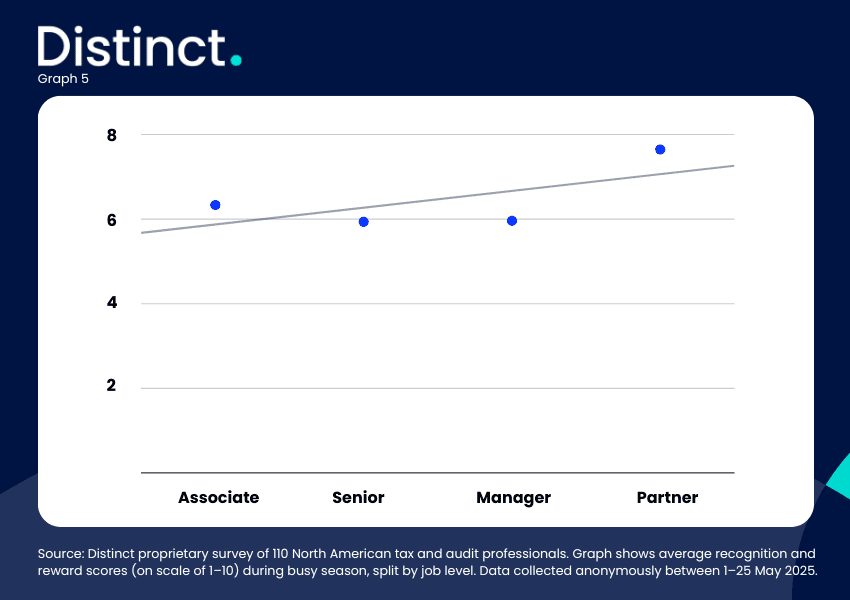 Distinct.
Graph 5

8
6
4
2

Associate
Senior
Manager
Partner

Source: Distinct proprietary survey of 110 North American tax and audit professionals. Graph shows average recognition and reward scores (on scale of 1–10) during busy season, split by job level. Data collected anonymously between 1–25 May 2025.